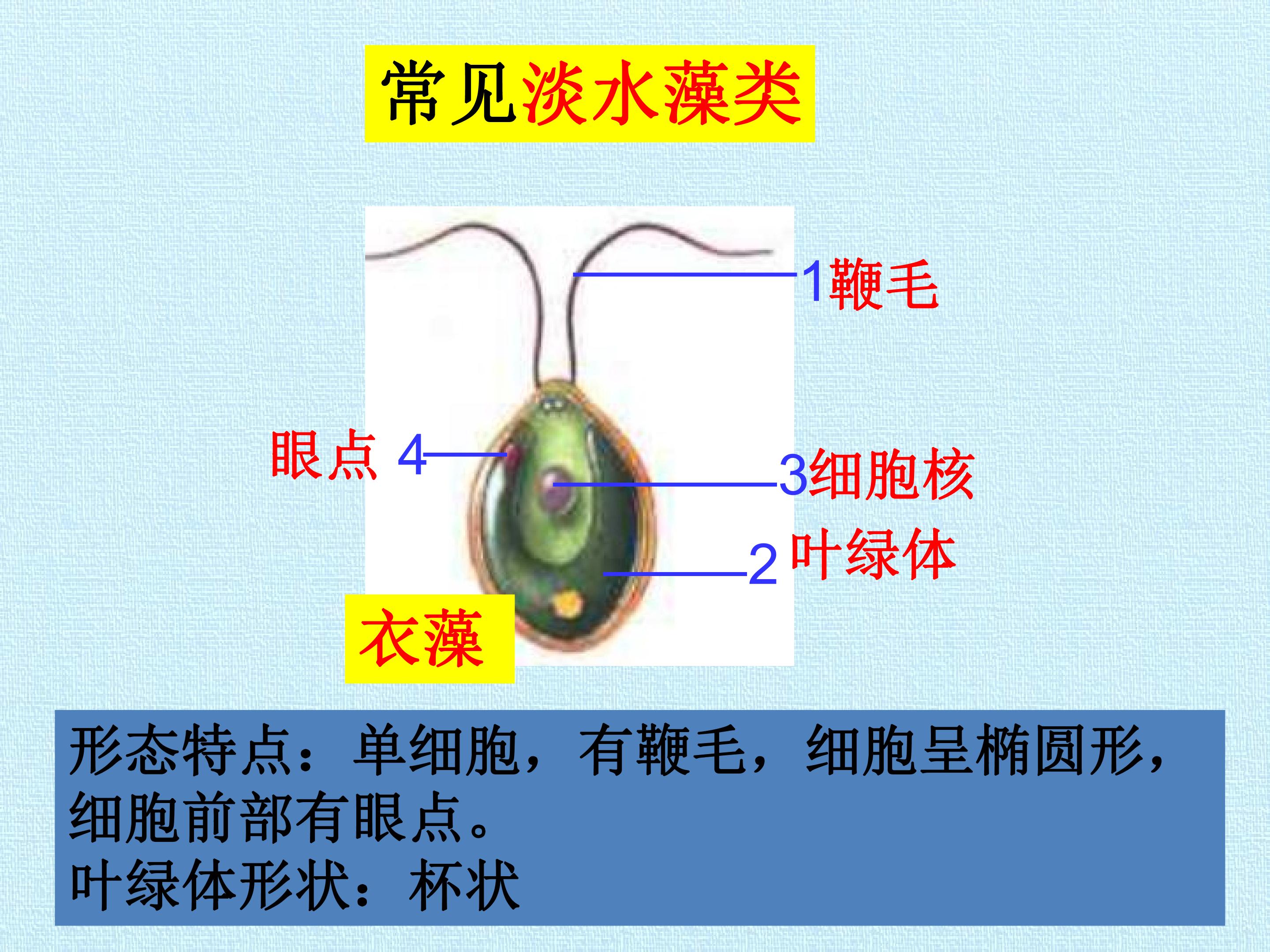 常见淡水藻类

1鞭毛

眼点 4

3细胞核

2 叶绿体

衣藻

形态特点：单细胞，有鞭毛，细胞呈椭圆形，细胞前部有眼点。

叶绿体形状：杯状